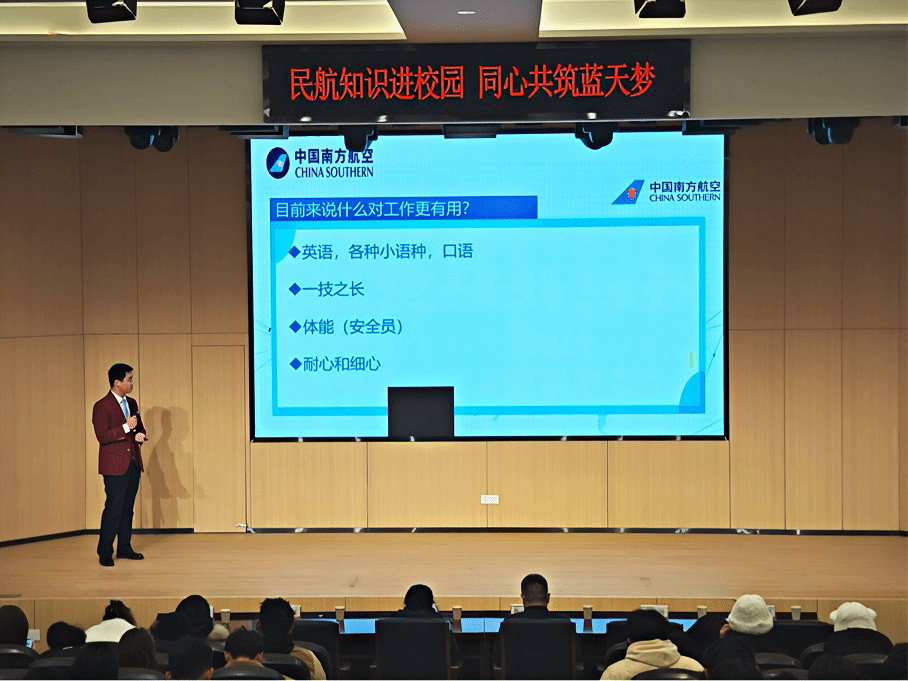 民航知识进校园 同心共筑蓝天梦

中国南方航空
CHINA SOUTHERN

中国南方航空
CHINA SOUTHERN

目前来说什么对工作更有用?

◆英语，各种小语种，口语

◆一技之长

◆体能（安全员）

◆耐心和细心